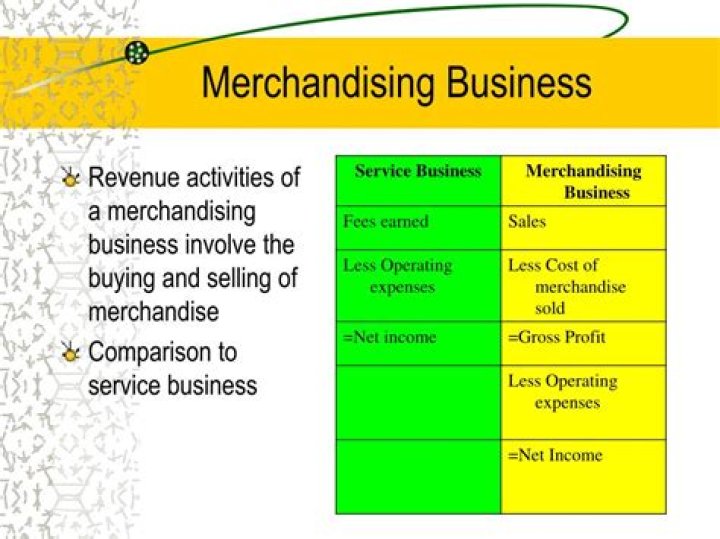 Merchandising Business

Revenue activities of a merchandising business involve the buying and selling of merchandise

Comparison to service business

| Service Business | Merchandising Business |
|---|---|
| Fees earned | Sales |
| Less Operating expenses | Less Cost of merchandise sold |
| =Net income | =Gross Profit |
| | Less Operating expenses |
| | =Net Income |